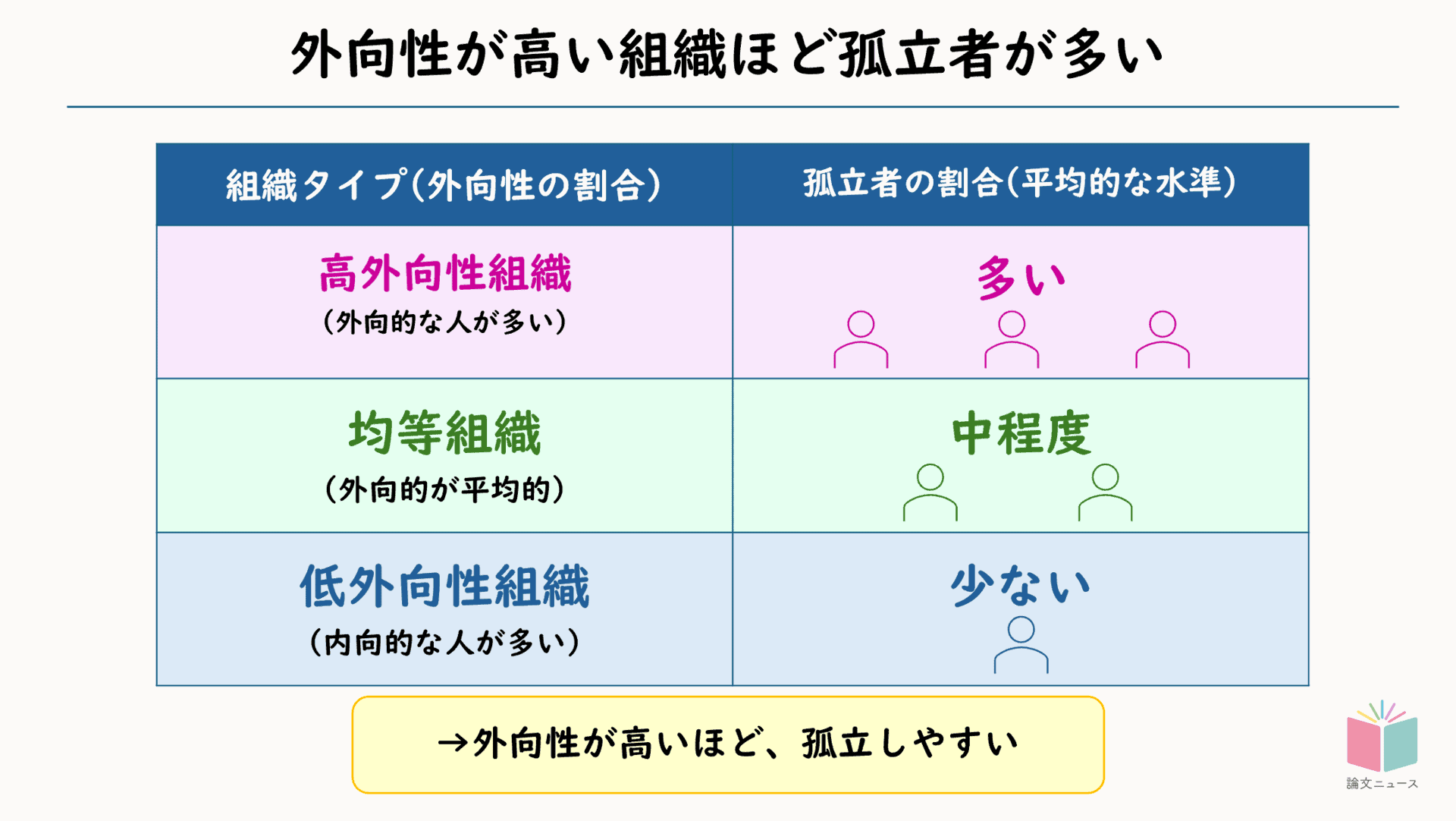 外向性が高い組織ほど孤立者が多い

| 組織タイプ(外向性の割合) | 孤立者の割合(平均的な水準) |
|---|---|
| 高外向性組織 (外向的な人が多い) | 多い |
| 均等組織 (外向的が平均的) | 中程度 |
| 低外向性組織 (内向的な人が多い) | 少ない |

→外向性が高いほど、孤立しやすい

論文ニュース